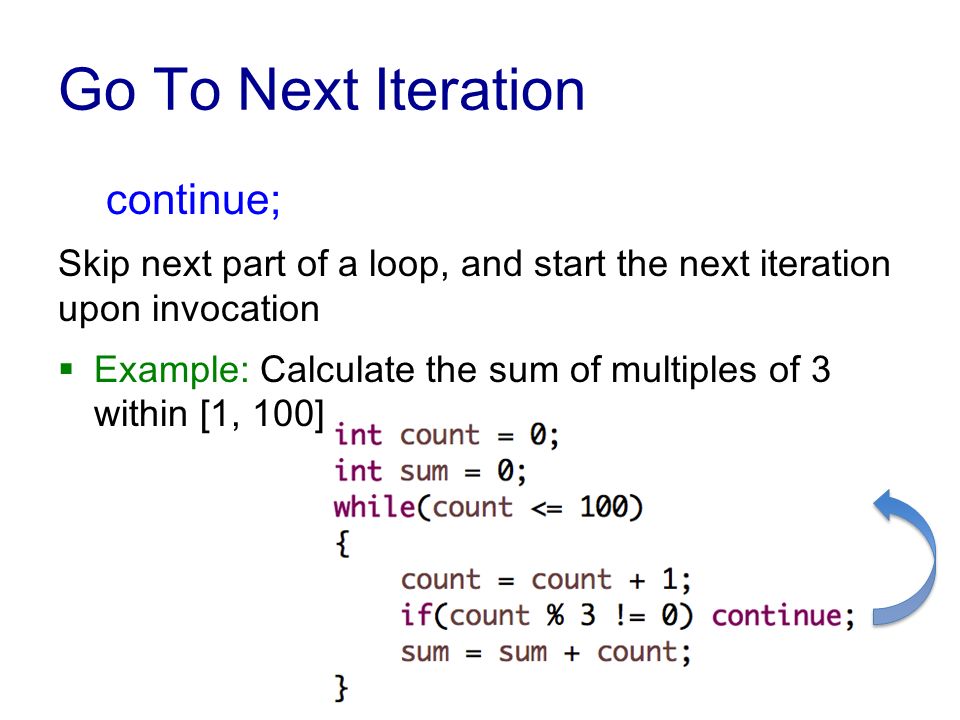 Go To Next Iteration

continue;

Skip next part of a loop, and start the next iteration upon invocation

▪ Example: Calculate the sum of multiples of 3 within [1, 100]

int count = 0;
int sum = 0;
while(count <= 100)
{
    count = count + 1;
    if(count % 3 != 0) continue;
    sum = sum + count;
}